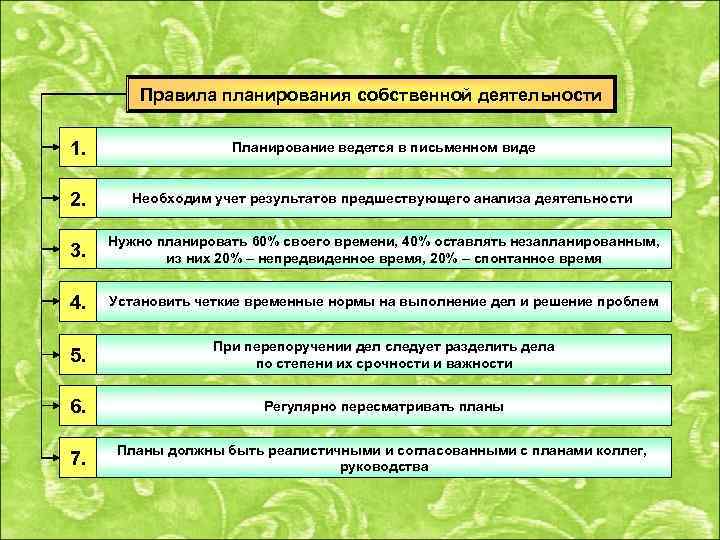 Правила планирования собственной деятельности

1. Планирование ведется в письменном виде

2. Необходим учет результатов предшествующего анализа деятельности

3. Нужно планировать 60% своего времени, 40% оставлять незапланированным, из них 20% – непредвиденное время, 20% – спонтанное время

4. Установить четкие временные нормы на выполнение дел и решение проблем

5. При перепоручении дел следует разделить дела по степени их срочности и важности

6. Регулярно пересматривать планы

7. Планы должны быть реалистичными и согласованными с планами коллег, руководства